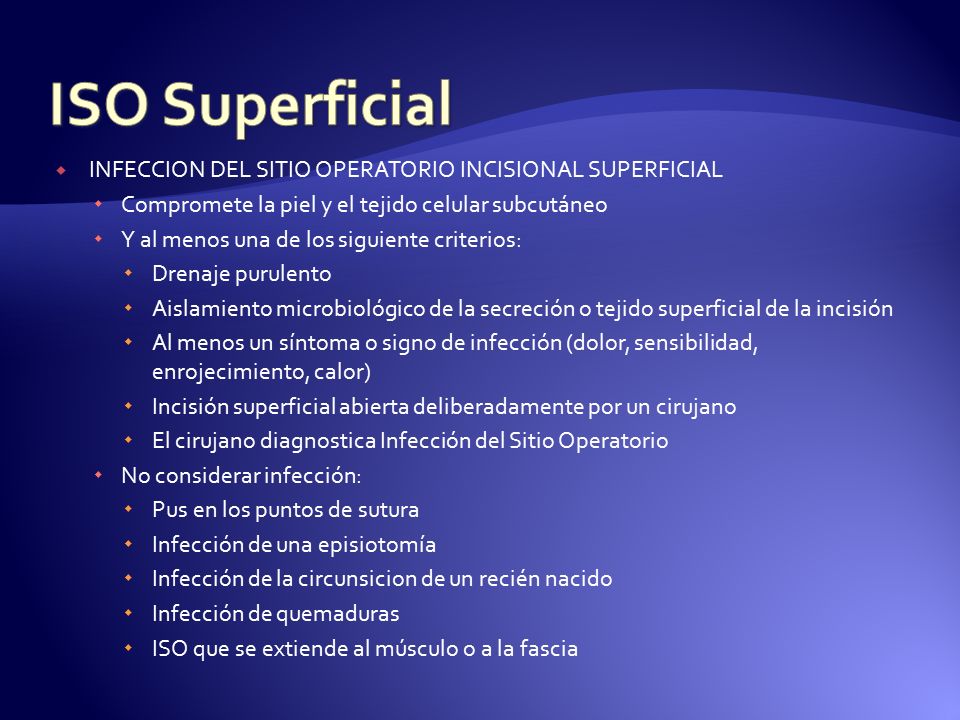 ISO Superficial

INFECCION DEL SITIO OPERATORIO INCISIONAL SUPERFICIAL
Compromete la piel y el tejido celular subcutáneo
Y al menos una de los siguiente criterios:
Drenaje purulento
Aislamiento microbiológico de la secreción o tejido superficial de la incisión
Al menos un síntoma o signo de infección (dolor, sensibilidad, enrojecimiento, calor)
Incisión superficial abierta deliberadamente por un cirujano
El cirujano diagnostica Infección del Sitio Operatorio
No considerar infección:
Pus en los puntos de sutura
Infección de una episiotomía
Infección de la circunsicion de un recién nacido
Infección de quemaduras
ISO que se extiende al músculo o a la fascia